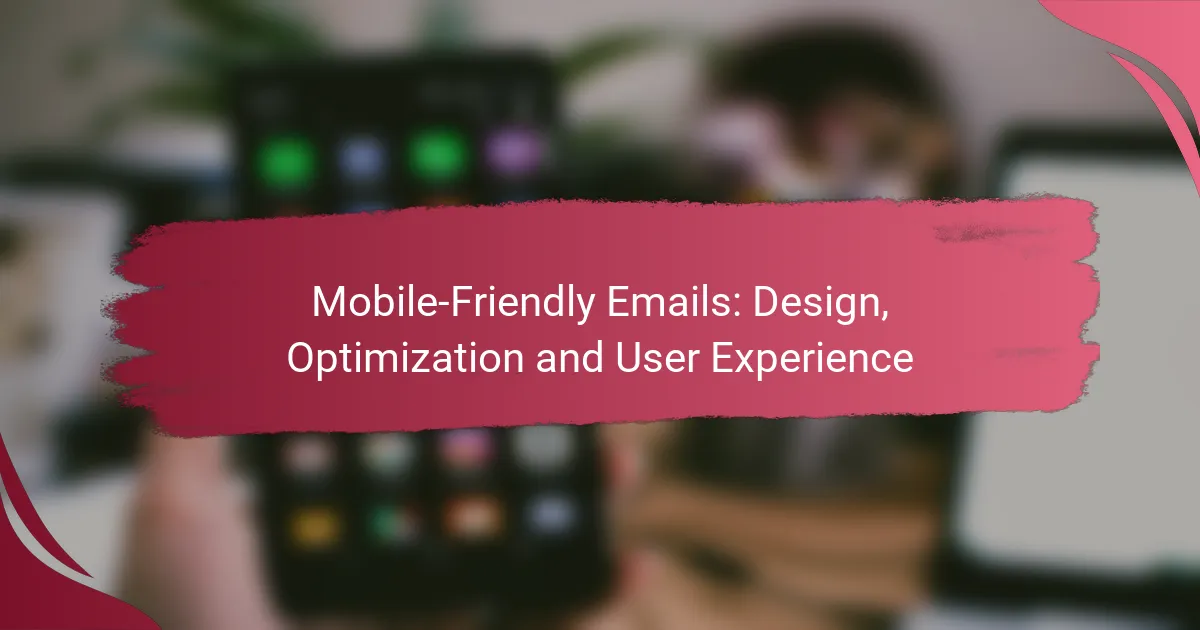 Mobile-Friendly Emails: Design, Optimization and User Experience